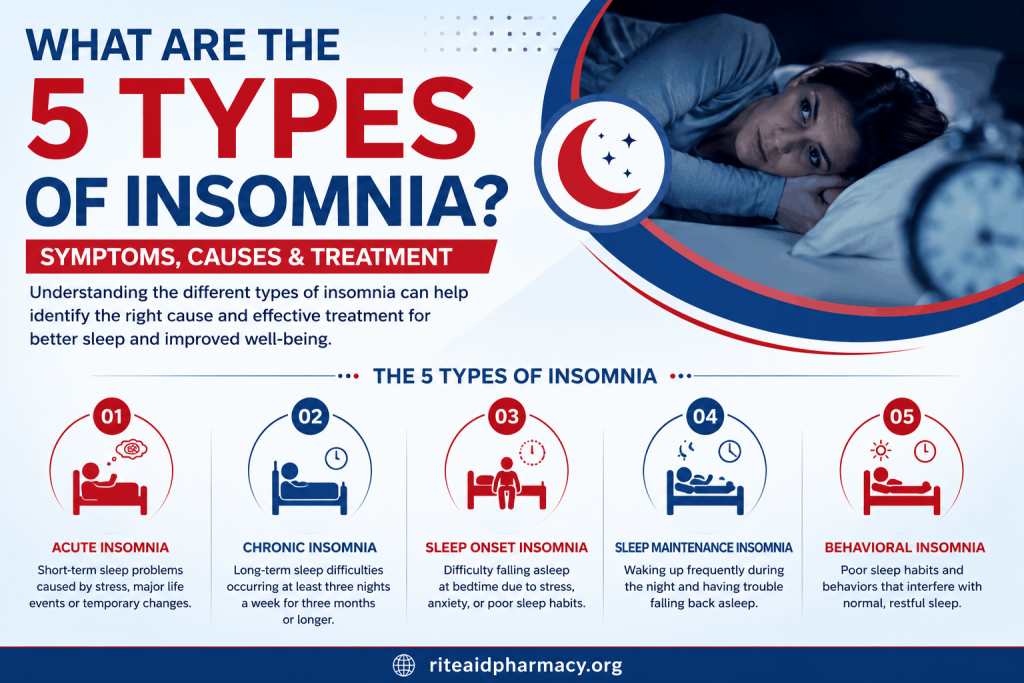 WHAT ARE THE
5 TYPES
OF INSOMNIA?

SYMPTOMS, CAUSES & TREATMENT

Understanding the different types of insomnia can help identify the right cause and effective treatment for better sleep and improved well-being.

THE 5 TYPES OF INSOMNIA

01
ACUTE INSOMNIA
Short-term sleep problems caused by stress, major life events or temporary changes.

02
CHRONIC INSOMNIA
Long-term sleep difficulties occurring at least three nights a week for three months or longer.

03
SLEEP ONSET INSOMNIA
Difficulty falling asleep at bedtime due to stress, anxiety, or poor sleep habits.

04
SLEEP MAINTENANCE INSOMNIA
Waking up frequently during the night and having trouble falling back asleep.

05
BEHAVIORAL INSOMNIA
Poor sleep habits and behaviors that interfere with normal, restful sleep.

riteaidpharmacy.org